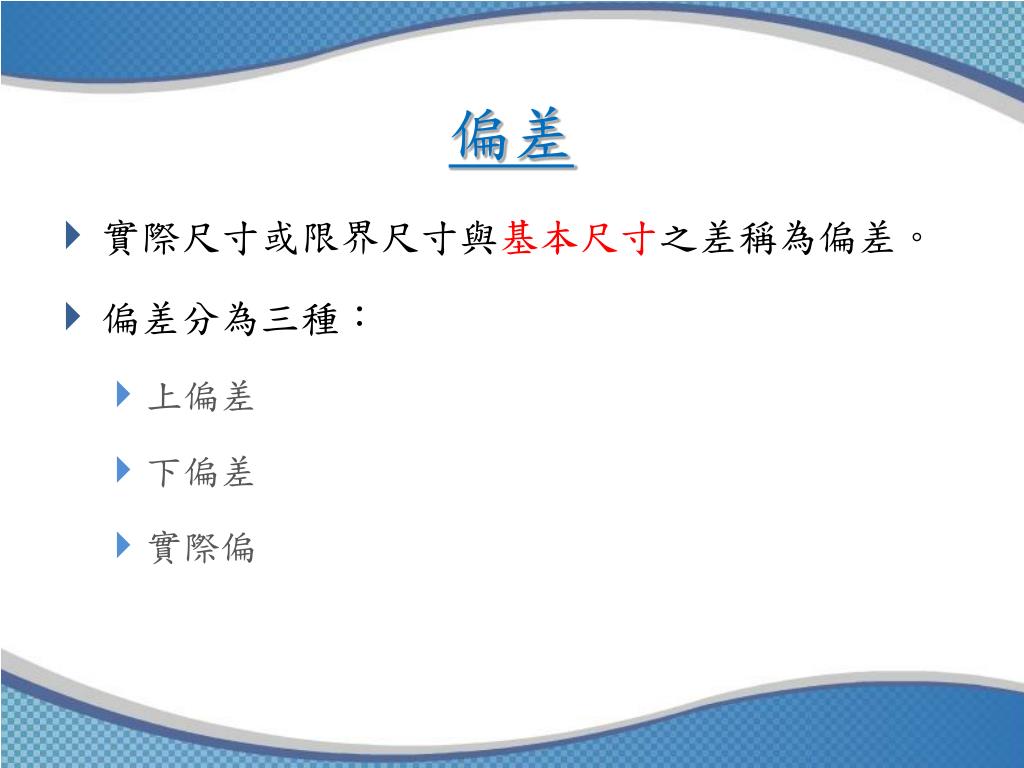 偏差

實際尺寸或限界尺寸與基本尺寸之差稱為偏差。

偏差分為三種：

上偏差

下偏差

實際偏